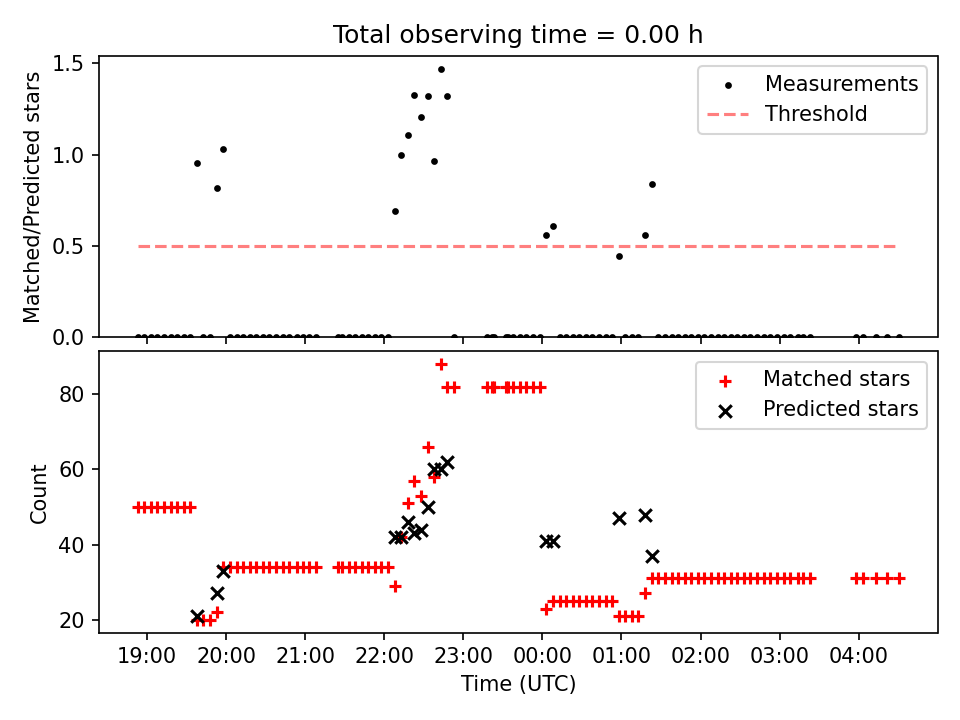 Total observing time = 0.00 h

Matched/Predicted stars

1.5
1.0
0.5
0.0

Measurements
Threshold

Count

80
60
40
20

Matched stars
Predicted stars

19:00
20:00
21:00
22:00
23:00
00:00
01:00
02:00
03:00
04:00

Time (UTC)